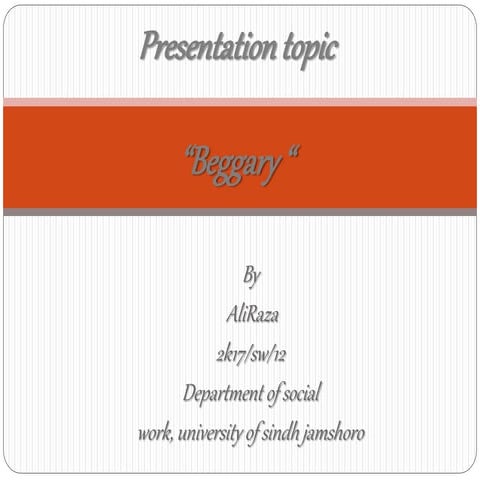 Presentation topic

“Beggary “

By

AliRaza

2k17/sw/12

Department of social work, university of sindh jamshoro